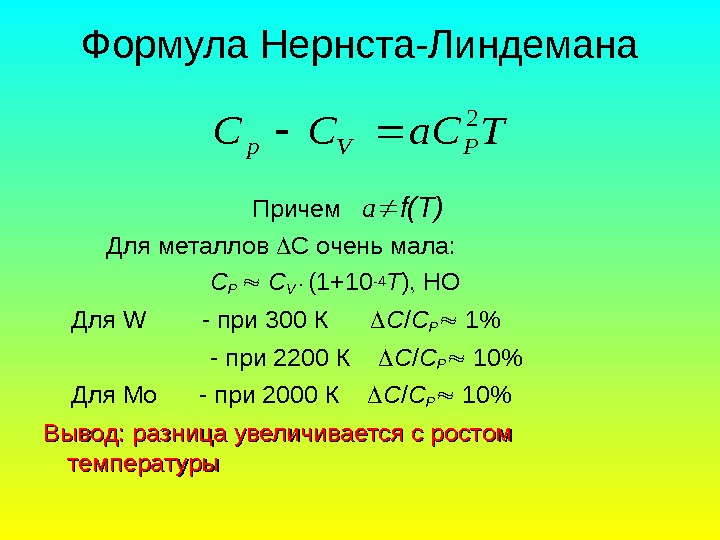 Формула Нернста-Линдемана

$C_p - C_V = aC_P^2T$

Причем $a \neq f(T)$

Для металлов $\Delta C$ очень мала:

$C_P \approx C_V \cdot (1+10^{-4}T)$, НО

Для W - при 300 К $\Delta C/C_P \approx 1\%$

- при 2200 К $\Delta C/C_P \approx 10\%$

Для Mo - при 2000 К $\Delta C/C_P \approx 10\%$

Вывод: разница увеличивается с ростом температуры